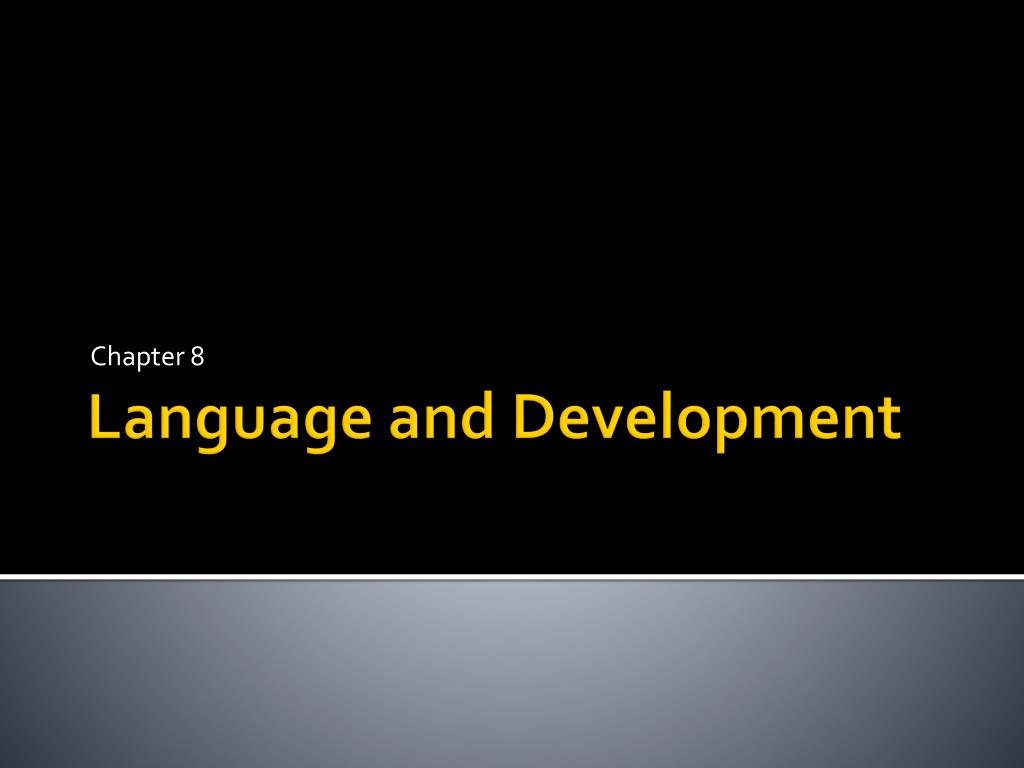 Chapter 8

Language and Development